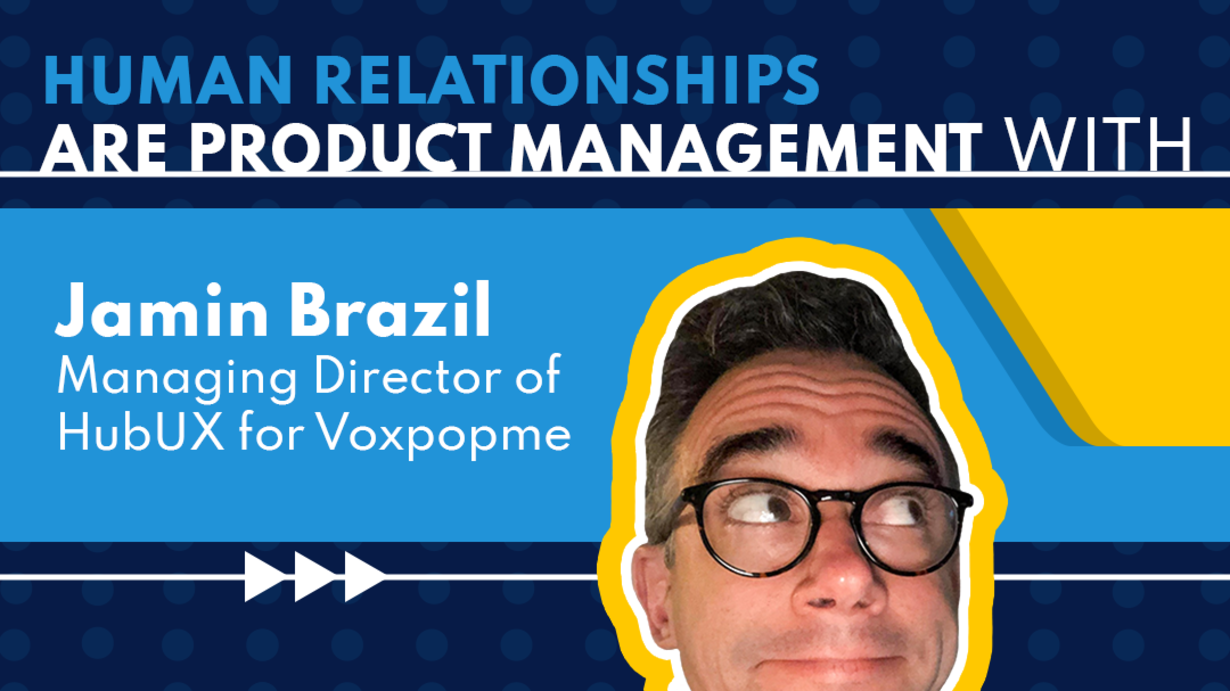 HUMAN RELATIONSHIPS
ARE PRODUCT MANAGEMENT WITH

Jamin Brazil
Managing Director of HubUX for Voxpopme